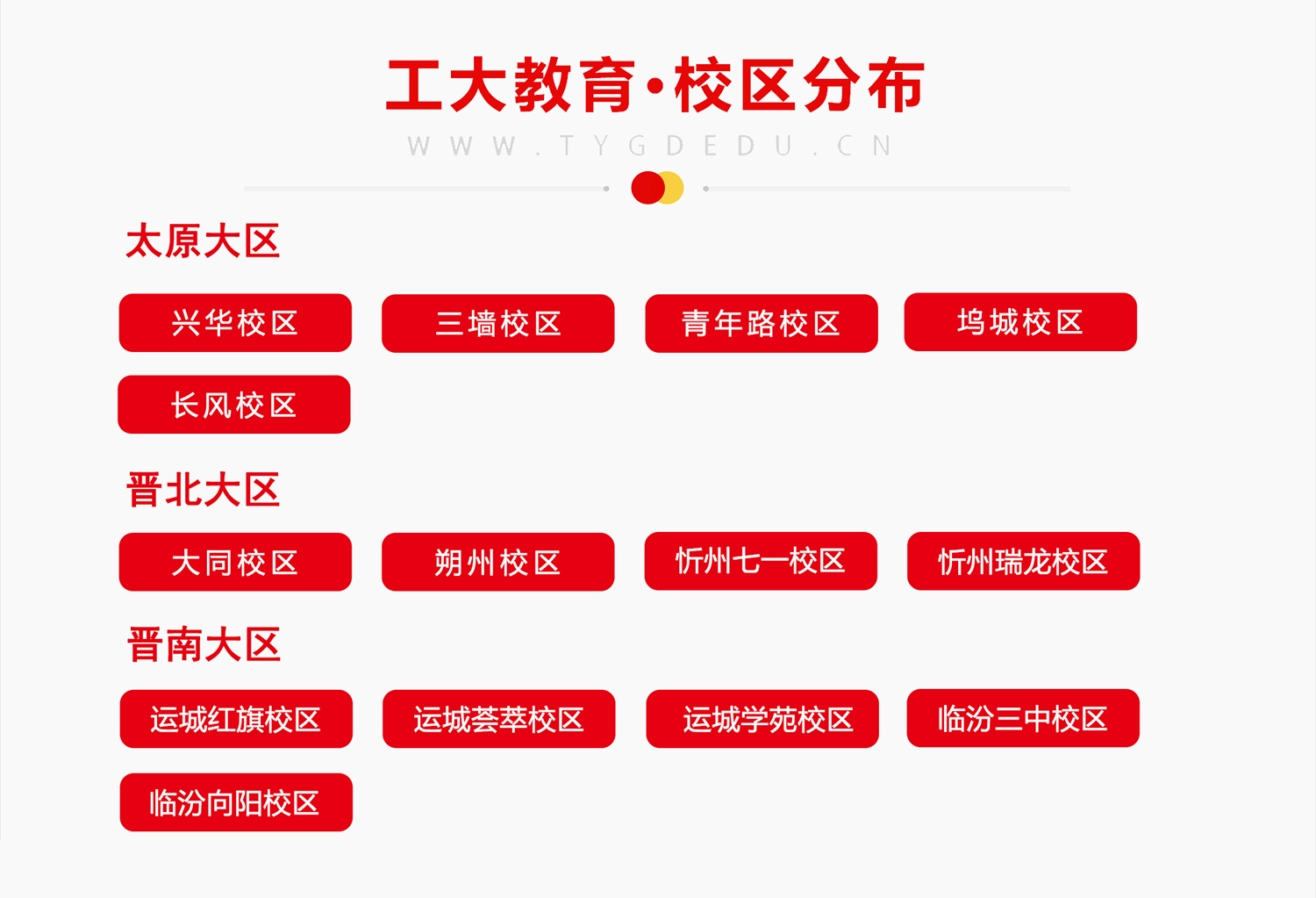 工大教育·校区分布

WWW.TYGDEDU.CN

太原大区

兴华校区 三墙校区 青年路校区 坞城校区

长风校区

晋北大区

大同校区 朔州校区 忻州七一校区 忻州瑞龙校区

晋南大区

运城红旗校区 运城荟萃校区 运城学苑校区 临汾三中校区

临汾向阳校区